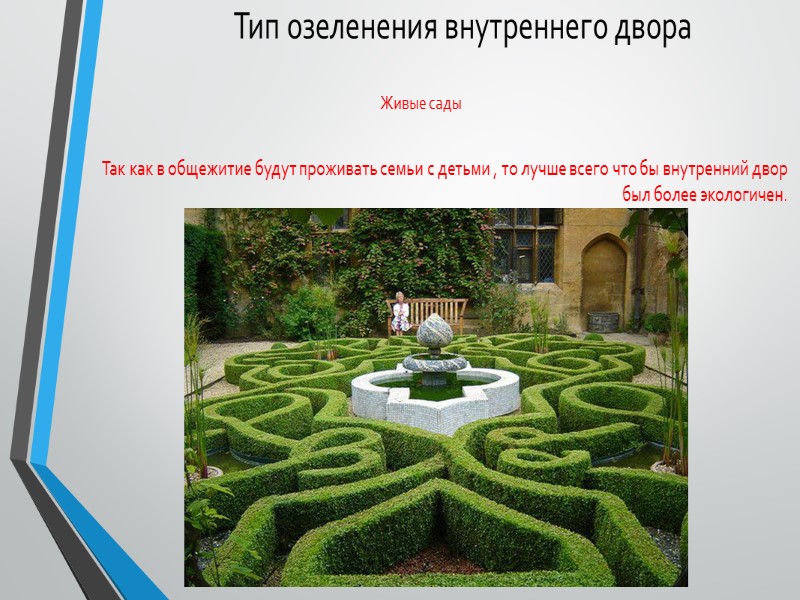 Тип озеленения внутреннего двора

Живые сады

Так как в общежитие будут проживать семьи с детьми , то лучше всего что бы внутренний двор был более экологичен.